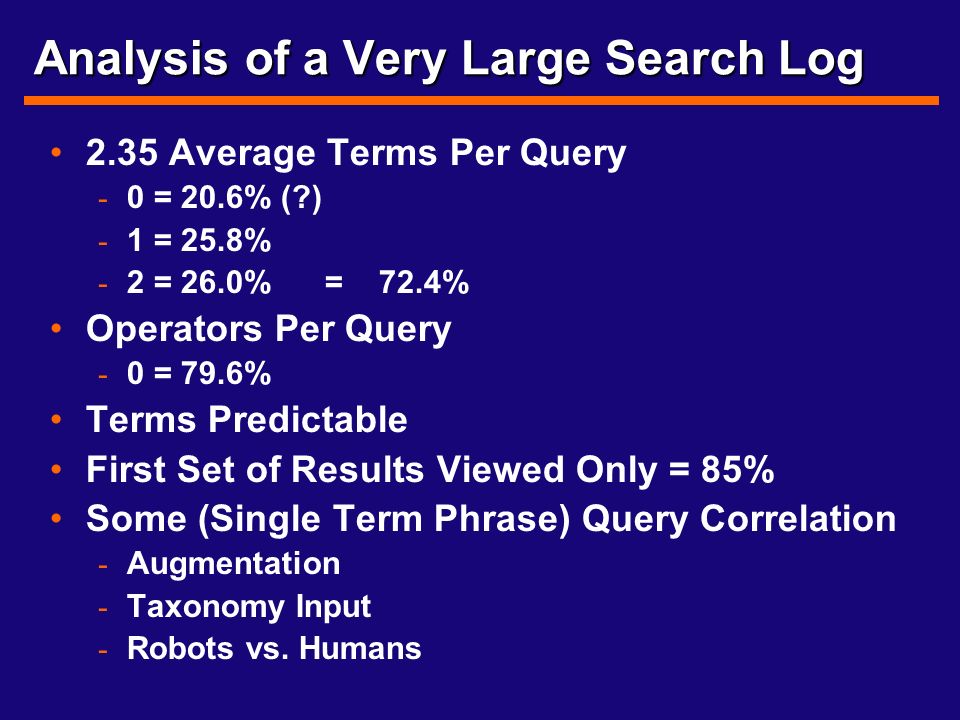 Analysis of a Very Large Search Log

• 2.35 Average Terms Per Query
  - 0 = 20.6% (?)
  - 1 = 25.8%
  - 2 = 26.0% = 72.4%
• Operators Per Query
  - 0 = 79.6%
• Terms Predictable
• First Set of Results Viewed Only = 85%
• Some (Single Term Phrase) Query Correlation
  - Augmentation
  - Taxonomy Input
  - Robots vs. Humans